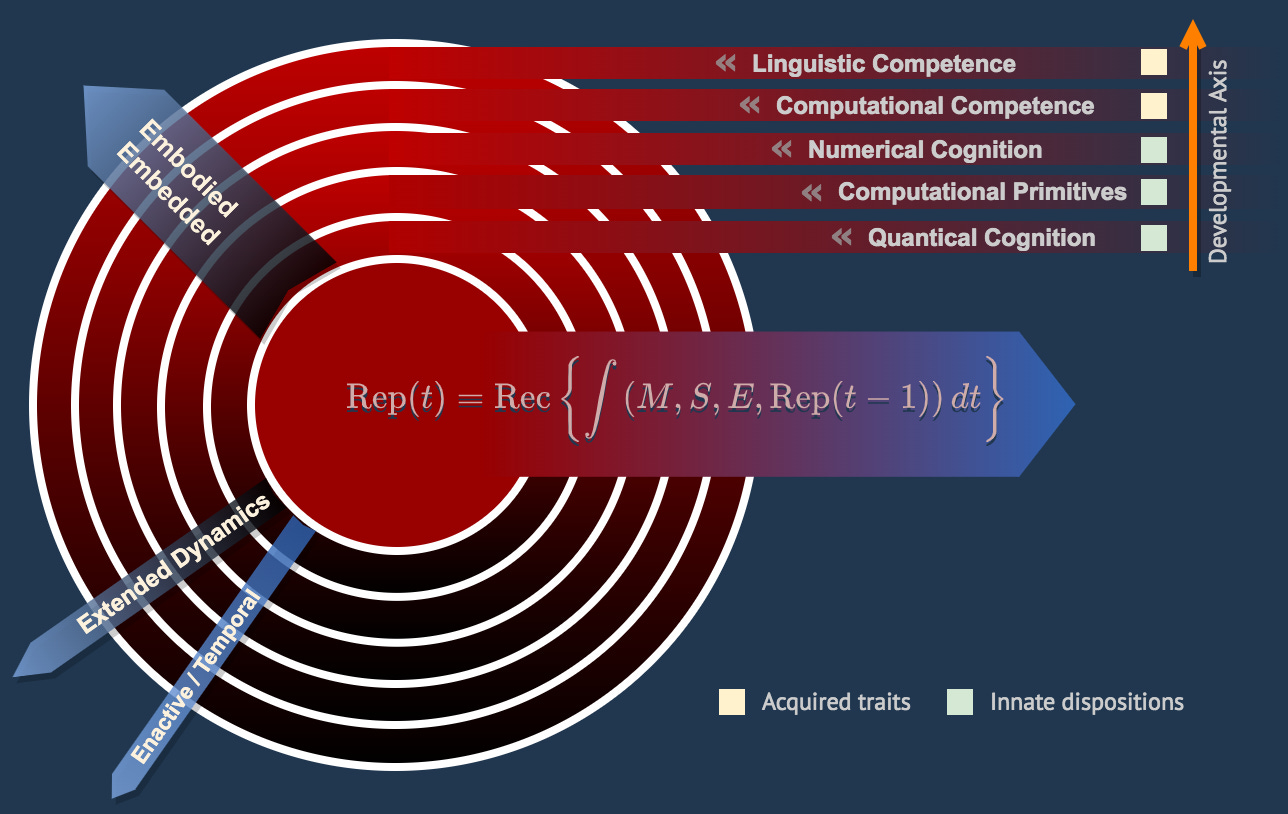 « Linguistic Competence
« Computational Competence
« Numerical Cognition
« Computational Primitives
« Quantical Cognition

Developmental Axis

Embodied
Embedded

$\mathrm{Rep}(t) = \mathrm{Rec}\left\{\int (M, S, E, \mathrm{Rep}(t-1))\, dt\right\}$

Extended Dynamics

Enactive / Temporal

Acquired traits
Innate dispositions